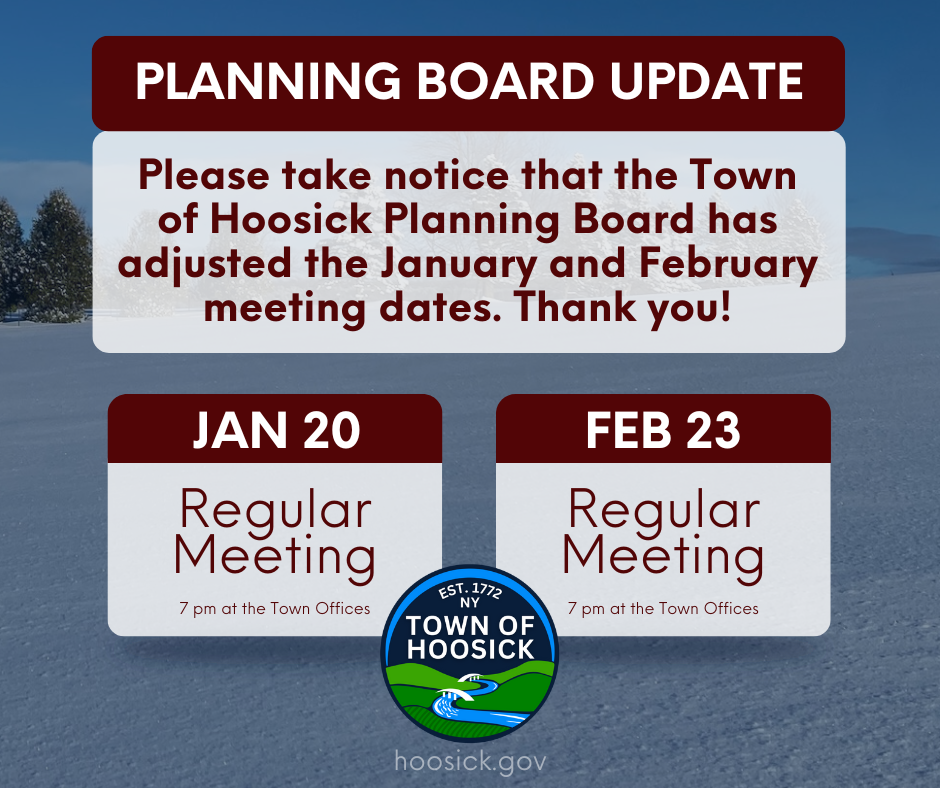 PLANNING BOARD UPDATE

Please take notice that the Town of Hoosick Planning Board has adjusted the January and February meeting dates. Thank you!

JAN 20

Regular Meeting

7 pm at the Town Offices

FEB 23

Regular Meeting

7 pm at the Town Offices

EST. 1772
NY
TOWN OF HOOSICK

hoosick.gov